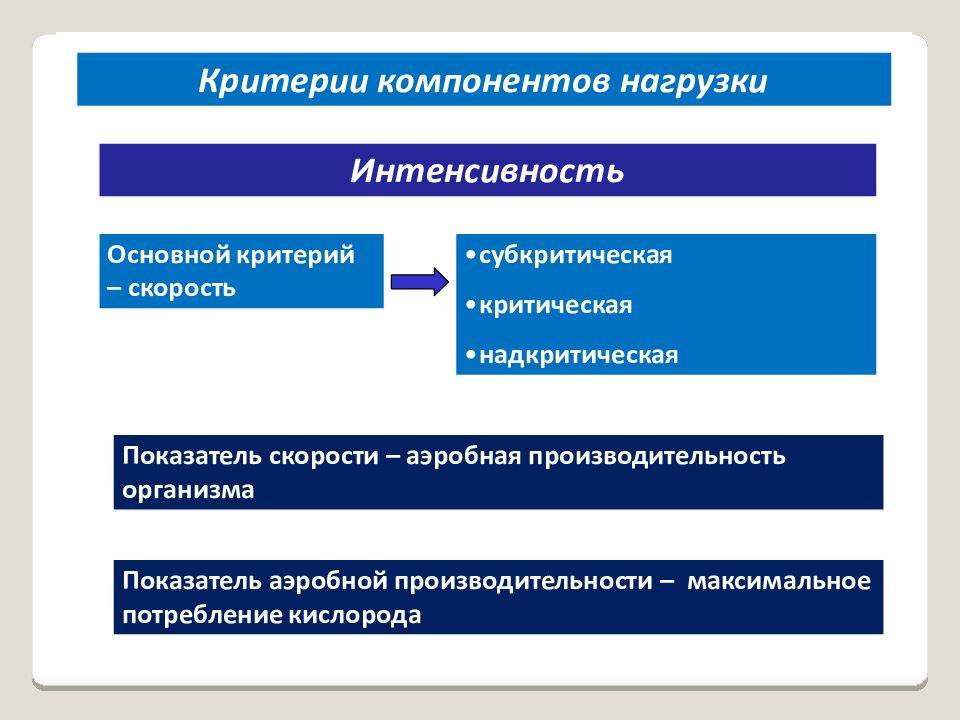 Критерии компонентов нагрузки

Интенсивность

Основной критерий – скорость

•субкритическая

•критическая

•надкритическая

Показатель скорости – аэробная производительность организма

Показатель аэробной производительности – максимальное потребление кислорода